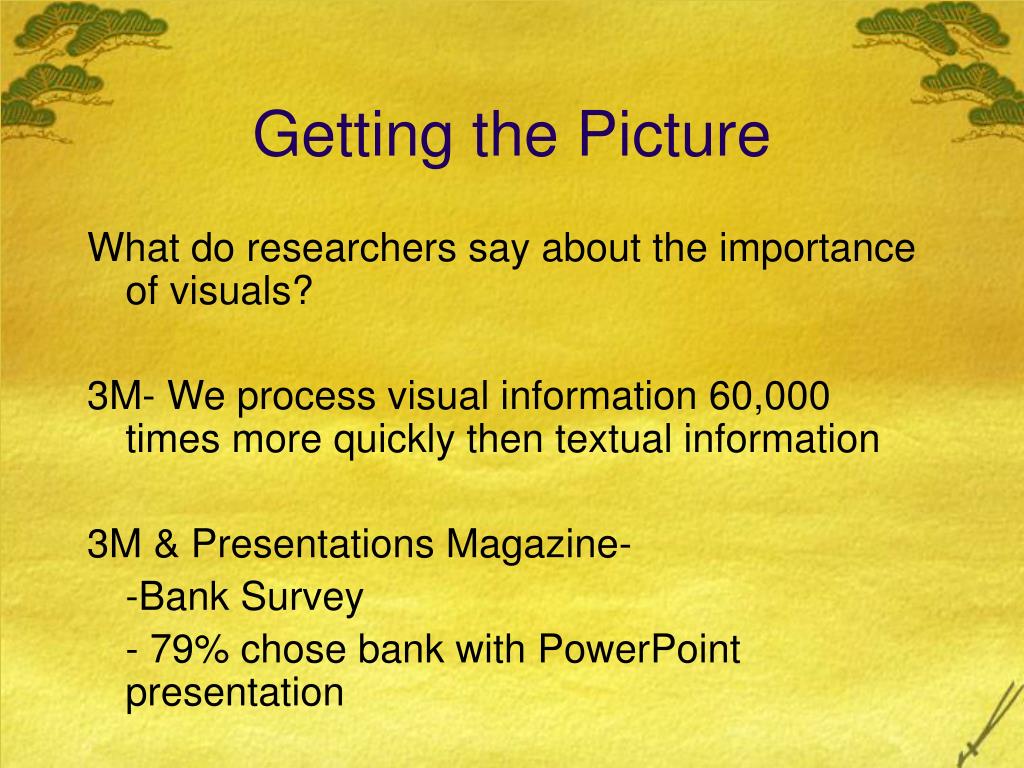 Getting the Picture

What do researchers say about the importance of visuals?

3M- We process visual information 60,000 times more quickly then textual information

3M & Presentations Magazine-

-Bank Survey

- 79% chose bank with PowerPoint presentation